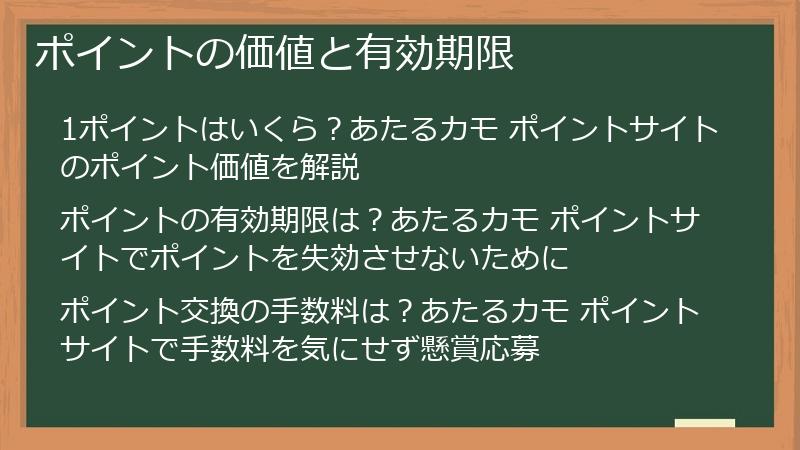 ポイントの価値と有効期限

1ポイントはいくら？あたるカモ ポイントサイトのポイント価値を解説

ポイントの有効期限は？あたるカモ ポイントサイトでポイントを失効させないために

ポイント交換の手数料は？あたるカモ ポイントサイトで手数料を気にせず懸賞応募